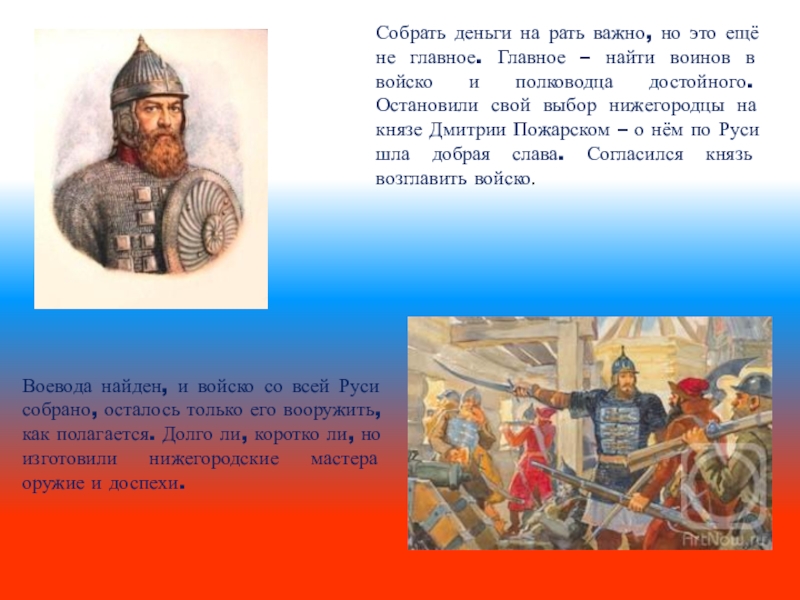 Собрать деньги на рать важно, но это ещё не главное. Главное – найти воинов в войско и полководца достойного. Остановили свой выбор нижегородцы на князе Дмитрии Пожарском – о нём по Руси шла добрая слава. Согласился князь возглавить войско.

Воевода найден, и войско со всей Руси собрано, осталось только его вооружить, как полагается. Долго ли, коротко ли, но изготовили нижегородские мастера оружие и доспехи.

ArtNow.ru